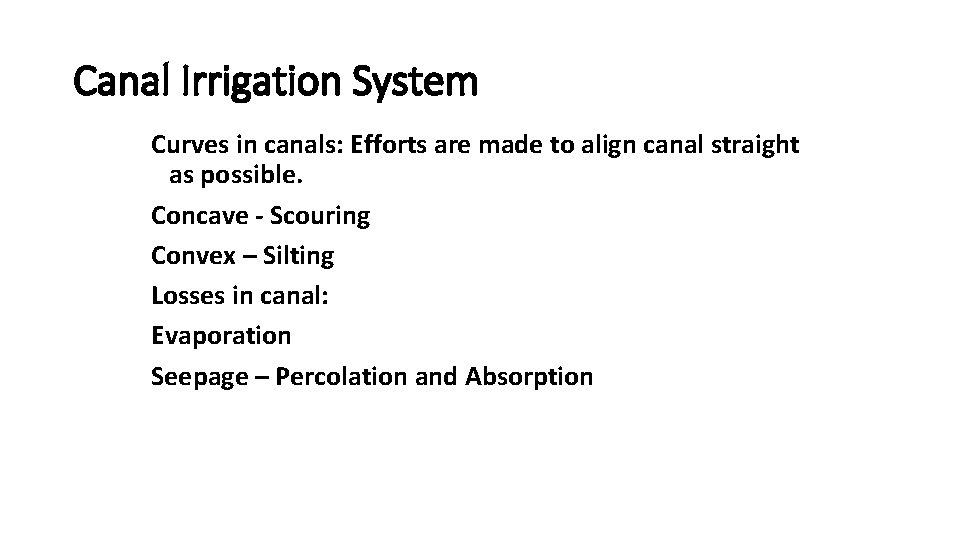 Canal Irrigation System

Curves in canals: Efforts are made to align canal straight as possible.

Concave - Scouring

Convex – Silting

Losses in canal:

Evaporation

Seepage – Percolation and Absorption